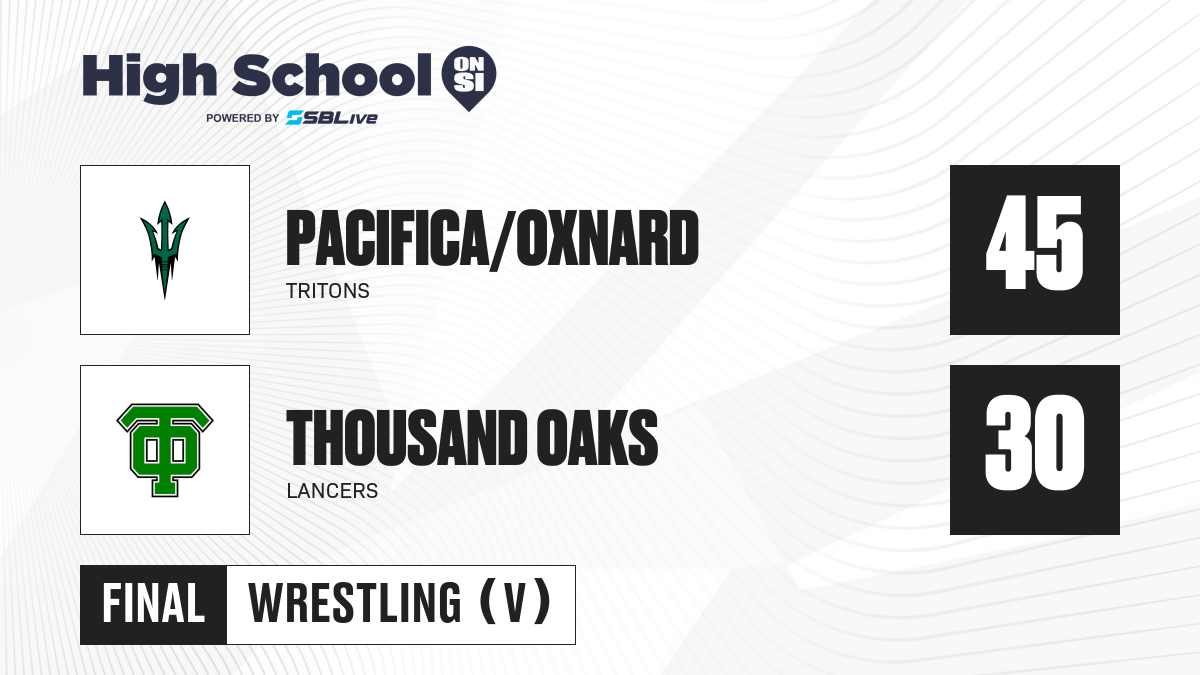 High School ON SI
POWERED BY SBLive

PACIFICA/OXNARD
TRITONS
45

THOUSAND OAKS
LANCERS
30

FINAL WRESTLING (V)